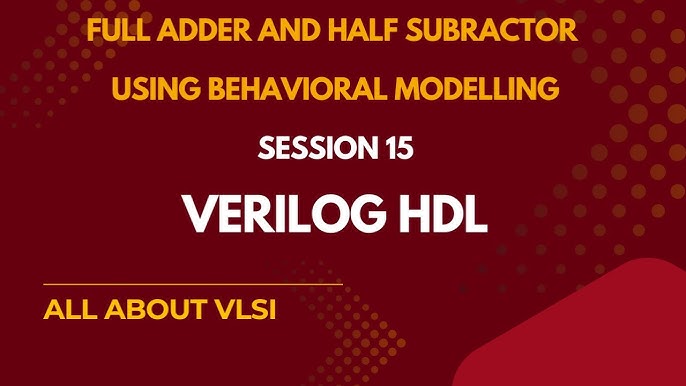 FULL ADDER AND HALF SUBRACTOR USING BEHAVIORAL MODELLING

SESSION 15

VERILOG HDL

ALL ABOUT VLSI